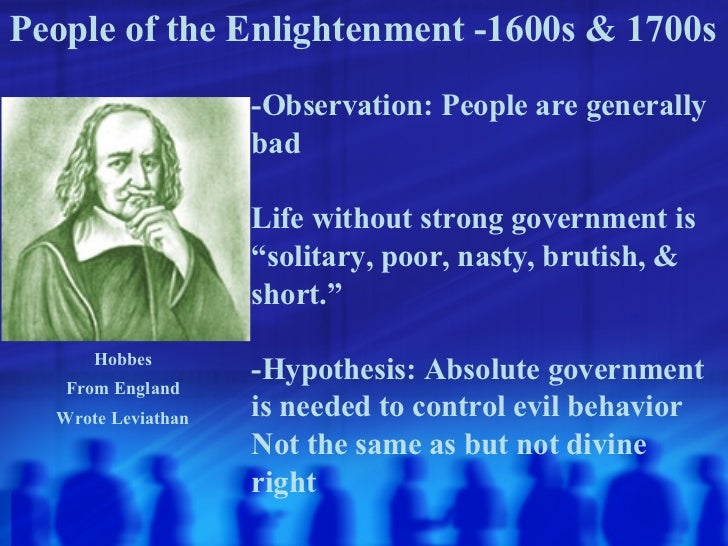 People of the Enlightenment -1600s & 1700s

Hobbes
From England
Wrote Leviathan

-Observation: People are generally bad

Life without strong government is “solitary, poor, nasty, brutish, & short.”

-Hypothesis: Absolute government is needed to control evil behavior Not the same as but not divine right